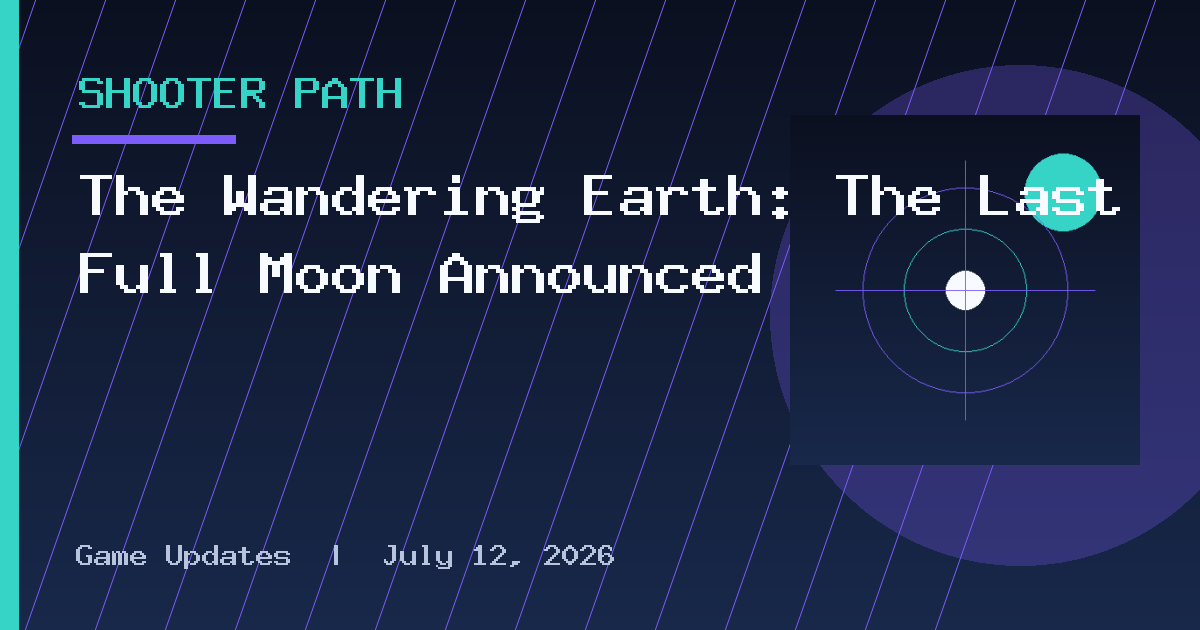 SHOOTER PATH

The Wandering Earth: The Last Full Moon Announced

Game Updates | July 12, 2026